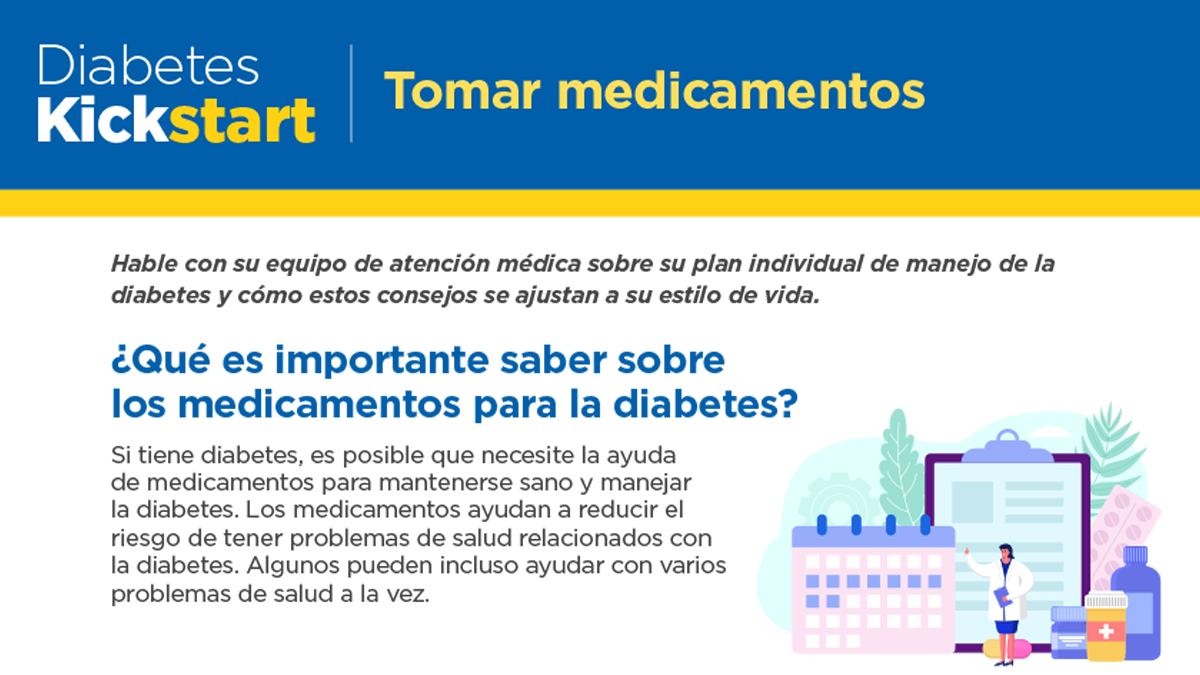 Diabetes
Kickstart

Tomar medicamentos

Hable con su equipo de atención médica sobre su plan individual de manejo de la diabetes y cómo estos consejos se ajustan a su estilo de vida.

¿Qué es importante saber sobre los medicamentos para la diabetes?

Si tiene diabetes, es posible que necesite la ayuda de medicamentos para mantenerse sano y manejar la diabetes. Los medicamentos ayudan a reducir el riesgo de tener problemas de salud relacionados con la diabetes. Algunos pueden incluso ayudar con varios problemas de salud a la vez.